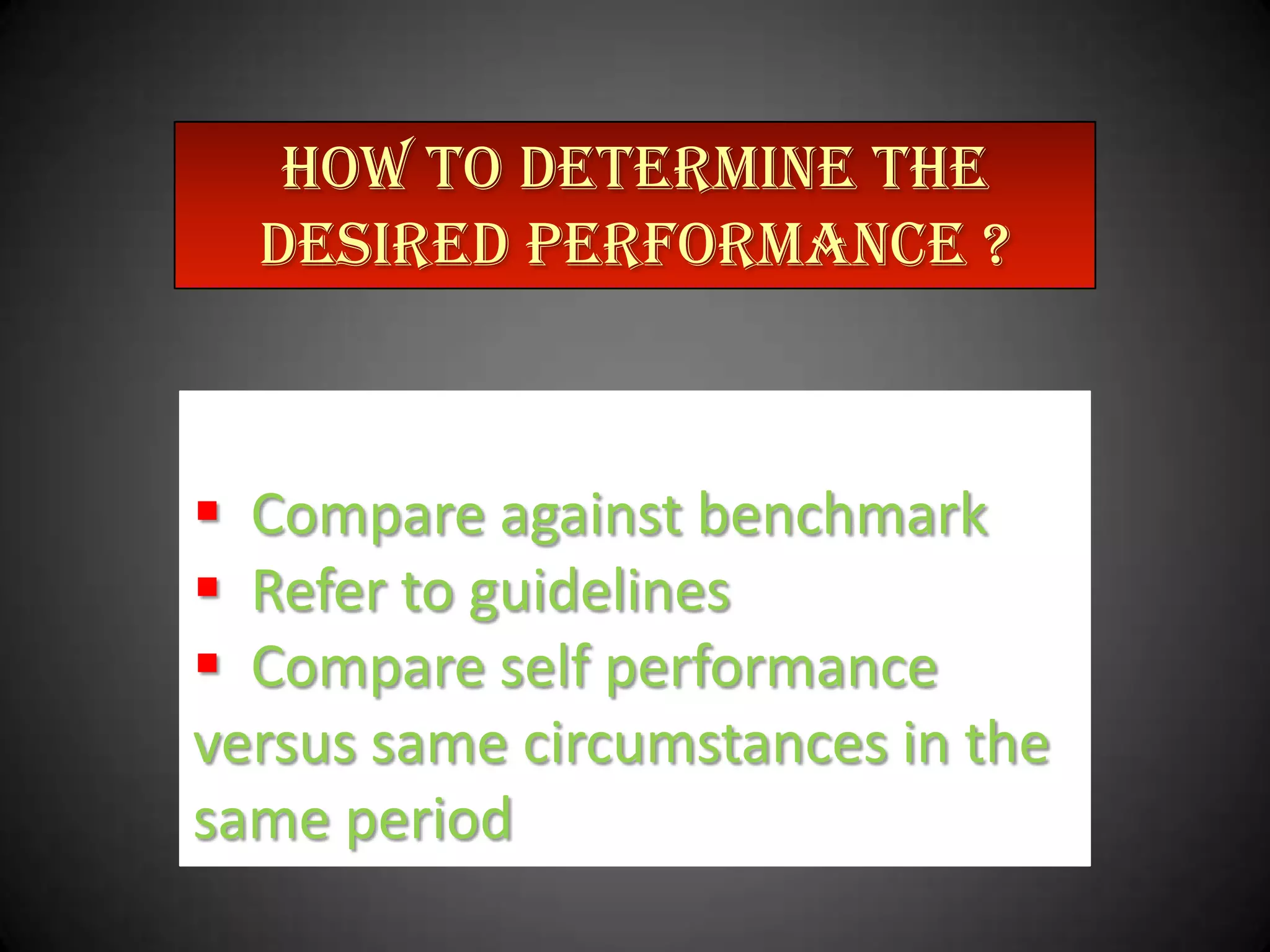 HOW TO DETERMINE THE DESIRED PERFORMANCE ?

▪ Compare against benchmark
▪ Refer to guidelines
▪ Compare self performance versus same circumstances in the same period